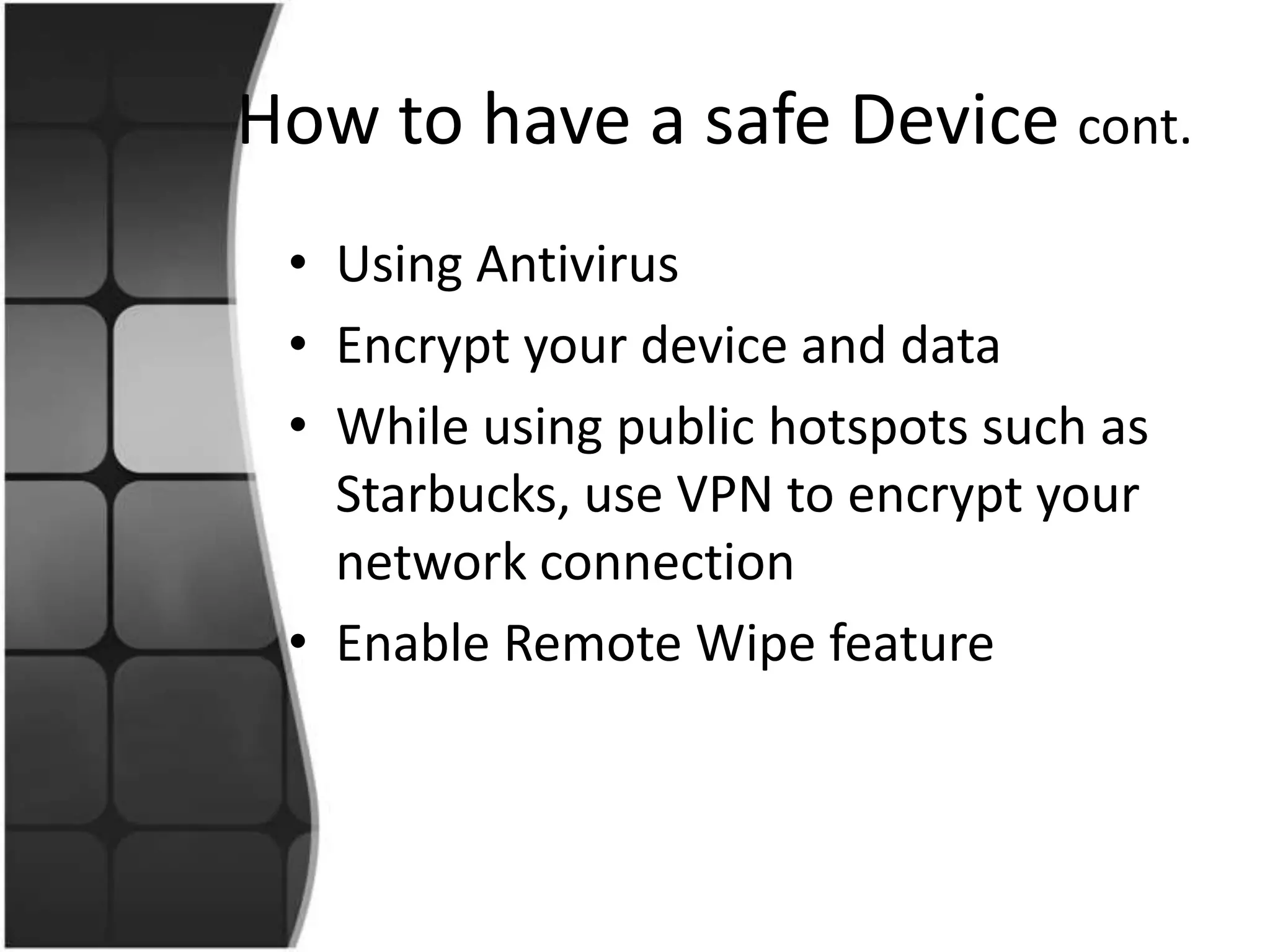 How to have a safe Device cont.

• Using Antivirus
• Encrypt your device and data
• While using public hotspots such as Starbucks, use VPN to encrypt your network connection
• Enable Remote Wipe feature